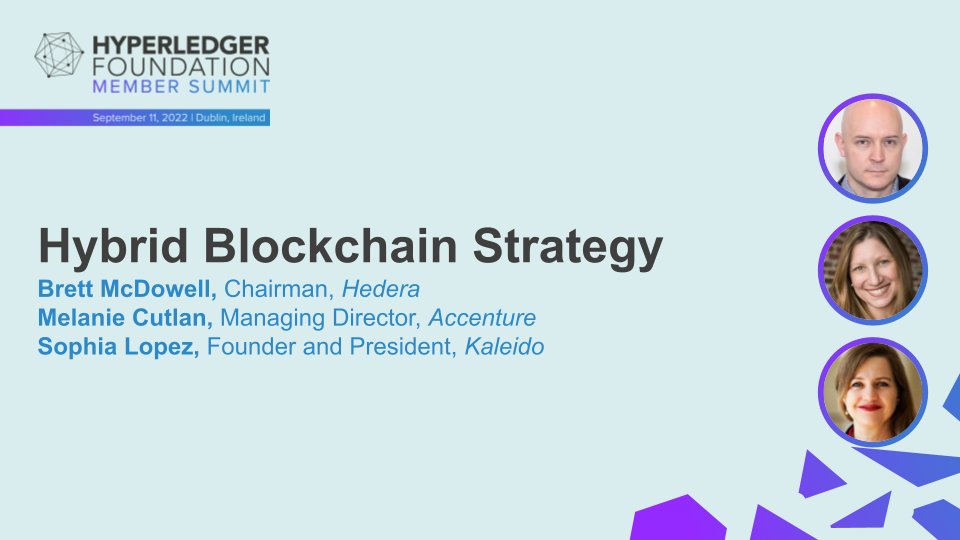 HYPERLEDGER FOUNDATION MEMBER SUMMIT

September 11, 2022 | Dublin, Ireland

Hybrid Blockchain Strategy

Brett McDowell, Chairman, Hedera
Melanie Cutlan, Managing Director, Accenture
Sophia Lopez, Founder and President, Kaleido